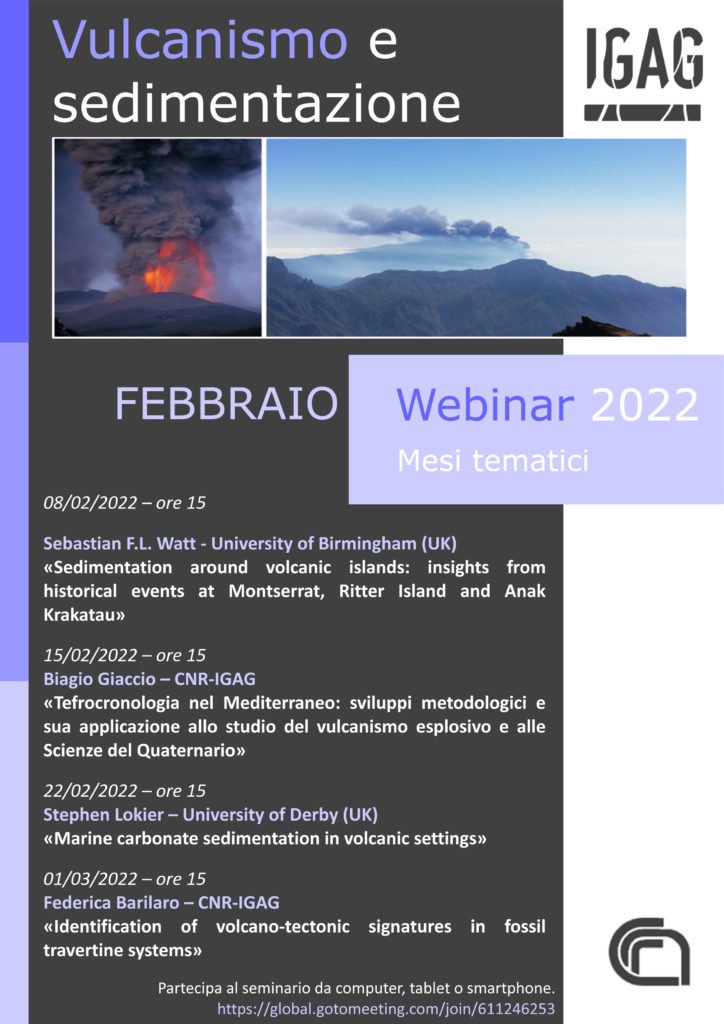 Vulcanismo e sedimentazione

IGAG

FEBBRAIO

Webinar 2022

Mesi tematici

08/02/2022 – ore 15

Sebastian F.L. Watt - University of Birmingham (UK)
«Sedimentation around volcanic islands: insights from historical events at Montserrat, Ritter Island and Anak Krakatau»

15/02/2022 – ore 15
Biagio Giaccio – CNR-IGAG
«Tefrocronologia nel Mediterraneo: sviluppi metodologici e sua applicazione allo studio del vulcanismo esplosivo e alle Scienze del Quaternario»

22/02/2022 – ore 15
Stephen Lokier – University of Derby (UK)
«Marine carbonate sedimentation in volcanic settings»

01/03/2022 – ore 15
Federica Barilaro – CNR-IGAG
«Identification of volcano-tectonic signatures in fossil travertine systems»

Partecipa al seminario da computer, tablet o smartphone.
https://global.gotomeeting.com/join/611246253